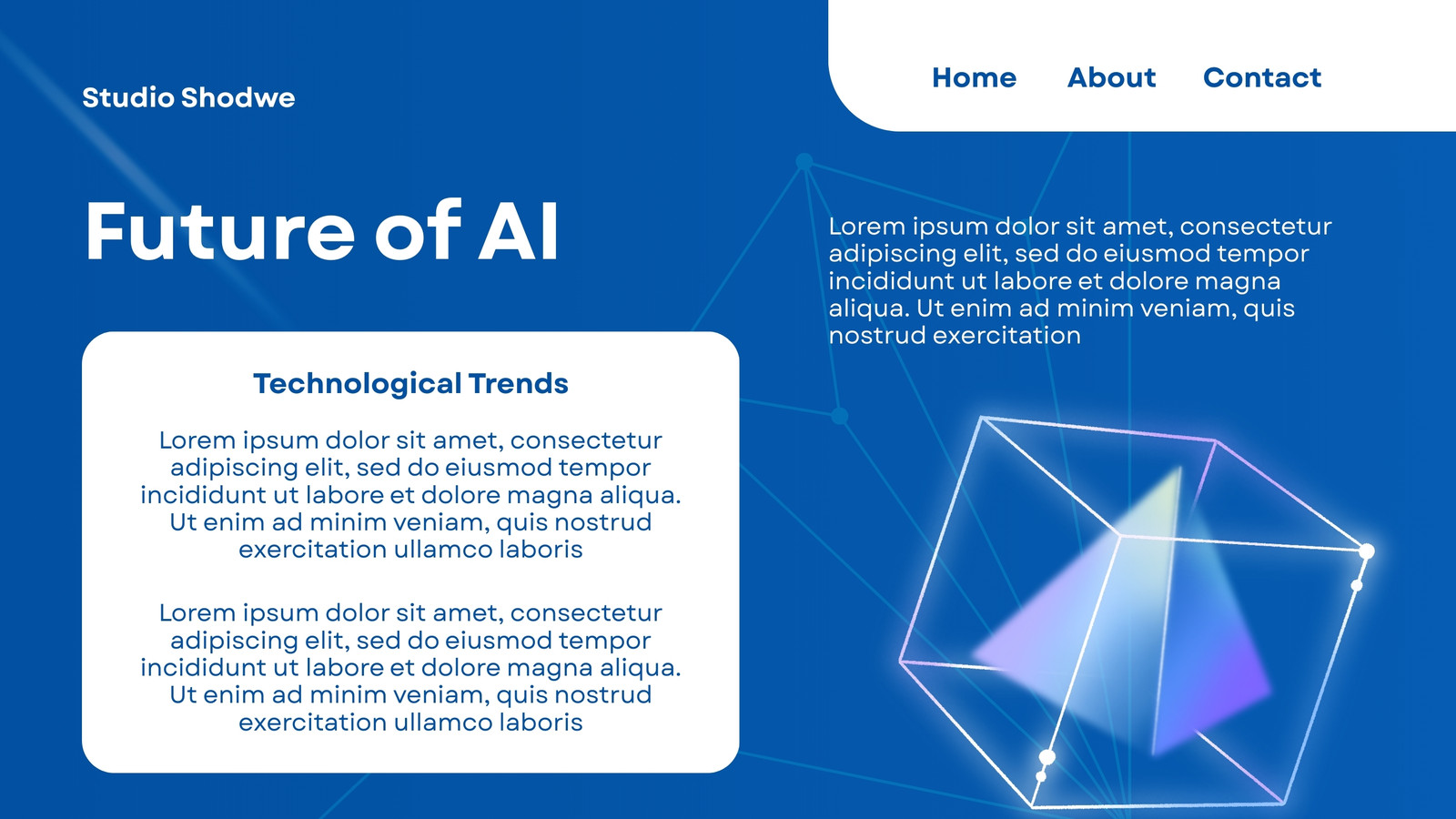 Studio Shodwe

Home About Contact

Future of AI

Lorem ipsum dolor sit amet, consectetur adipiscing elit, sed do eiusmod tempor incididunt ut labore et dolore magna aliqua. Ut enim ad minim veniam, quis nostrud exercitation

Technological Trends

Lorem ipsum dolor sit amet, consectetur adipiscing elit, sed do eiusmod tempor incididunt ut labore et dolore magna aliqua. Ut enim ad minim veniam, quis nostrud exercitation ullamco laboris

Lorem ipsum dolor sit amet, consectetur adipiscing elit, sed do eiusmod tempor incididunt ut labore et dolore magna aliqua. Ut enim ad minim veniam, quis nostrud exercitation ullamco laboris